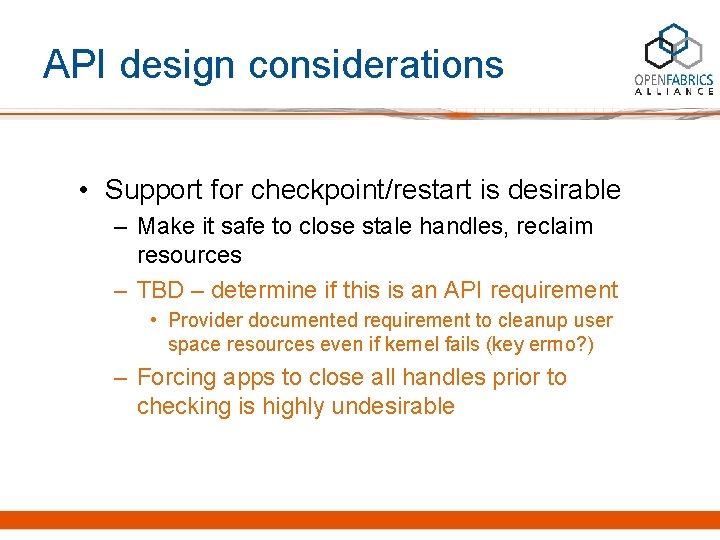 API design considerations

OPENFABRICS ALLIANCE

• Support for checkpoint/restart is desirable
– Make it safe to close stale handles, reclaim resources
– TBD – determine if this is an API requirement
• Provider documented requirement to cleanup user space resources even if kernel fails (key errno?)
– Forcing apps to close all handles prior to checking is highly undesirable